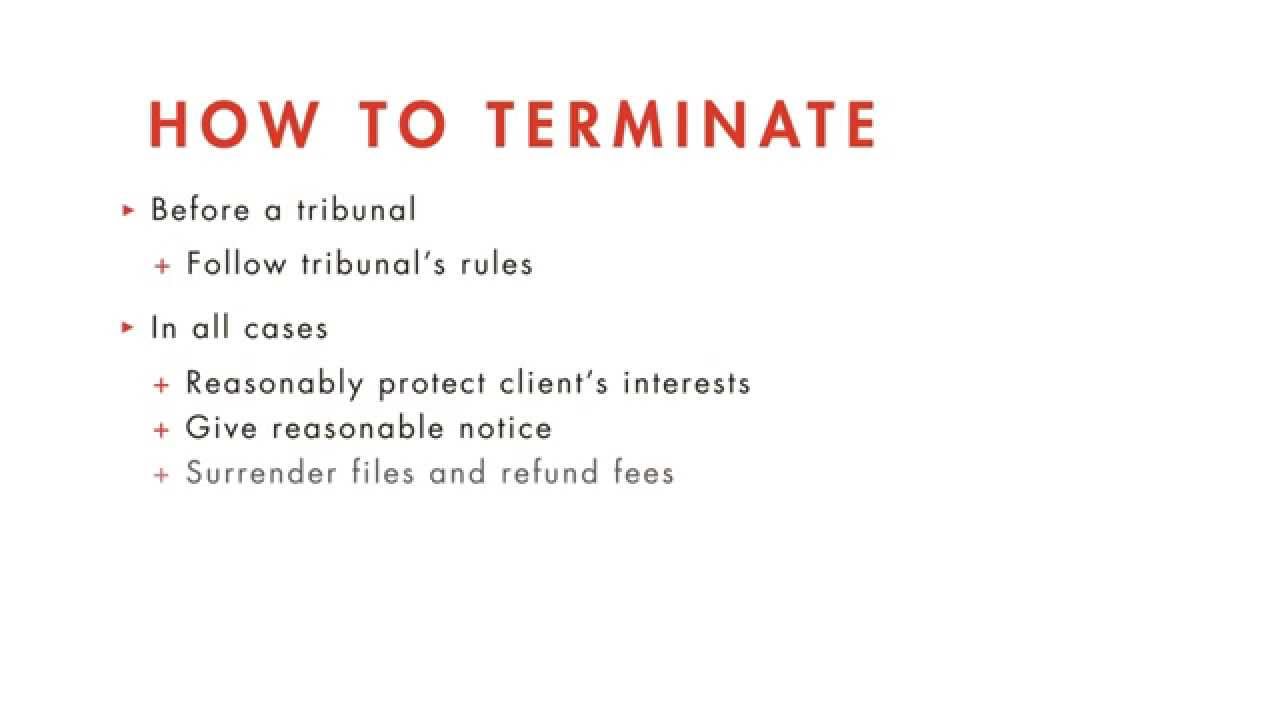 HOW TO TERMINATE

▸ Before a tribunal

+ Follow tribunal's rules

▸ In all cases

+ Reasonably protect client's interests
+ Give reasonable notice
+ Surrender files and refund fees